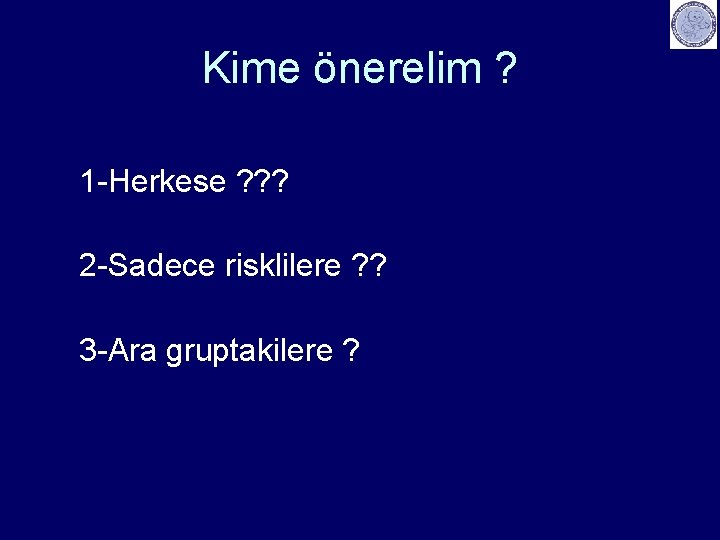 Kime önerelim ?

1-Herkese ???

2-Sadece risklilere ??

3-Ara gruptakilere ?